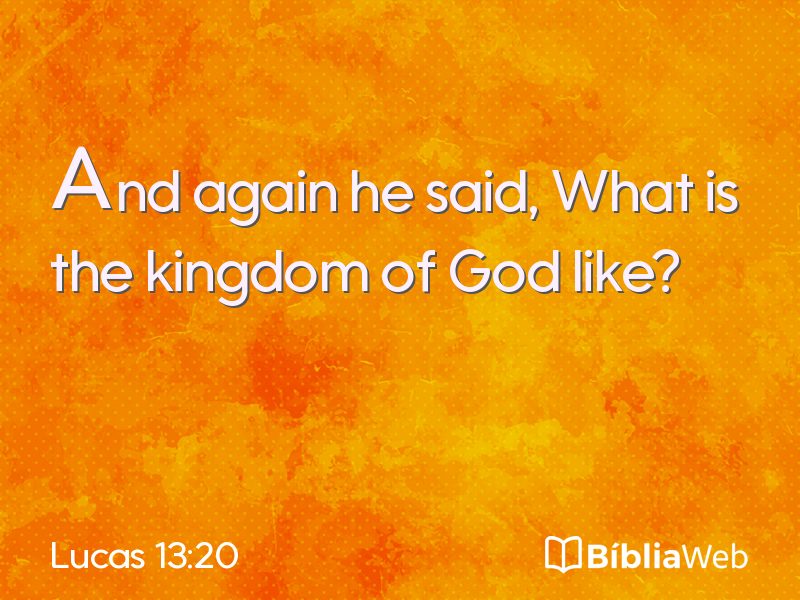 And again he said, What is the kingdom of God like?

Lucas 13:20

BíbliaWeb